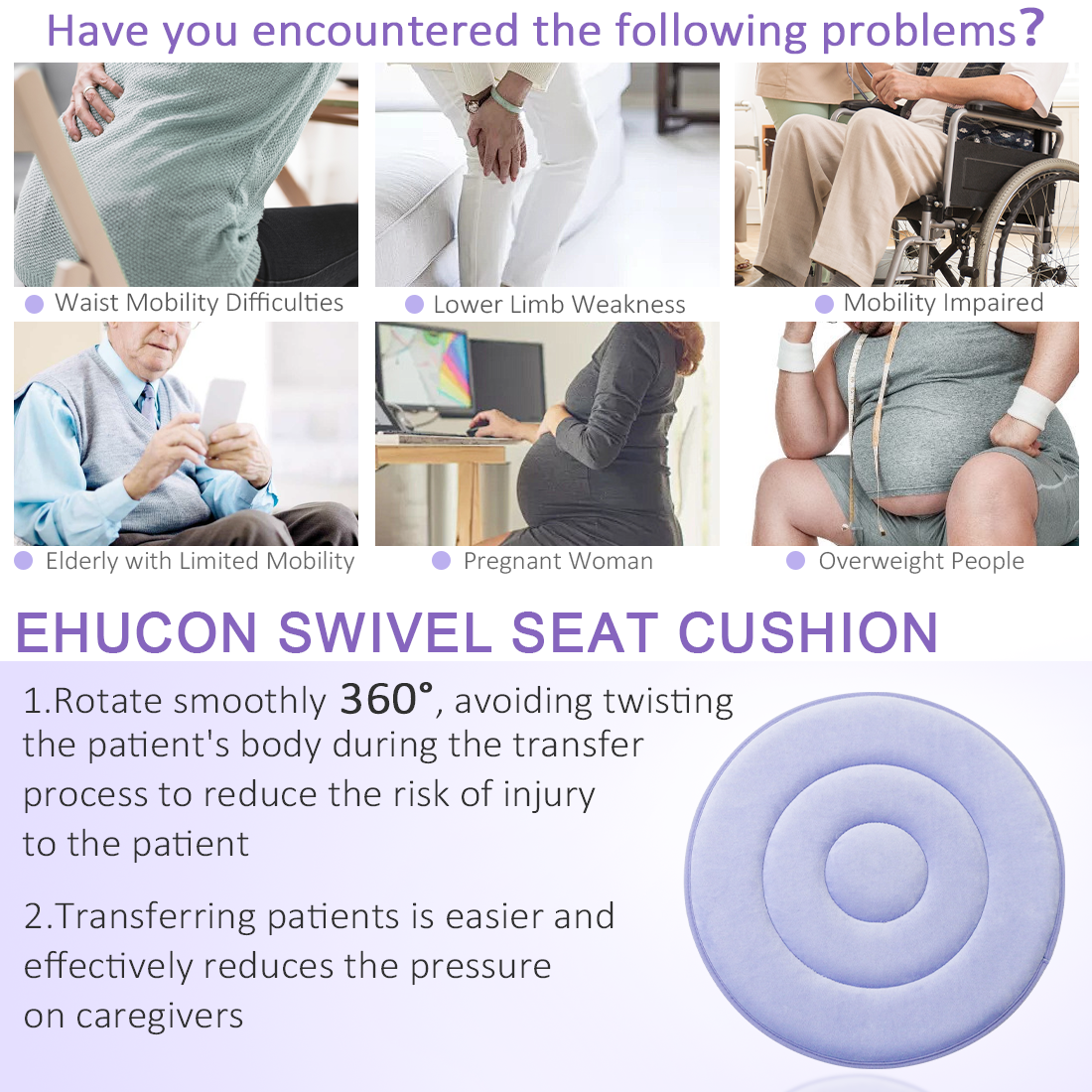 Have you encountered the following problems?

Waist Mobility Difficulties

Lower Limb Weakness

Mobility Impaired

Elderly with Limited Mobility

Pregnant Woman

Overweight People

EHUCON SWIVEL SEAT CUSHION

1.Rotate smoothly 360°, avoiding twisting the patient's body during the transfer process to reduce the risk of injury to the patient

2.Transferring patients is easier and effectively reduces the pressure on caregivers